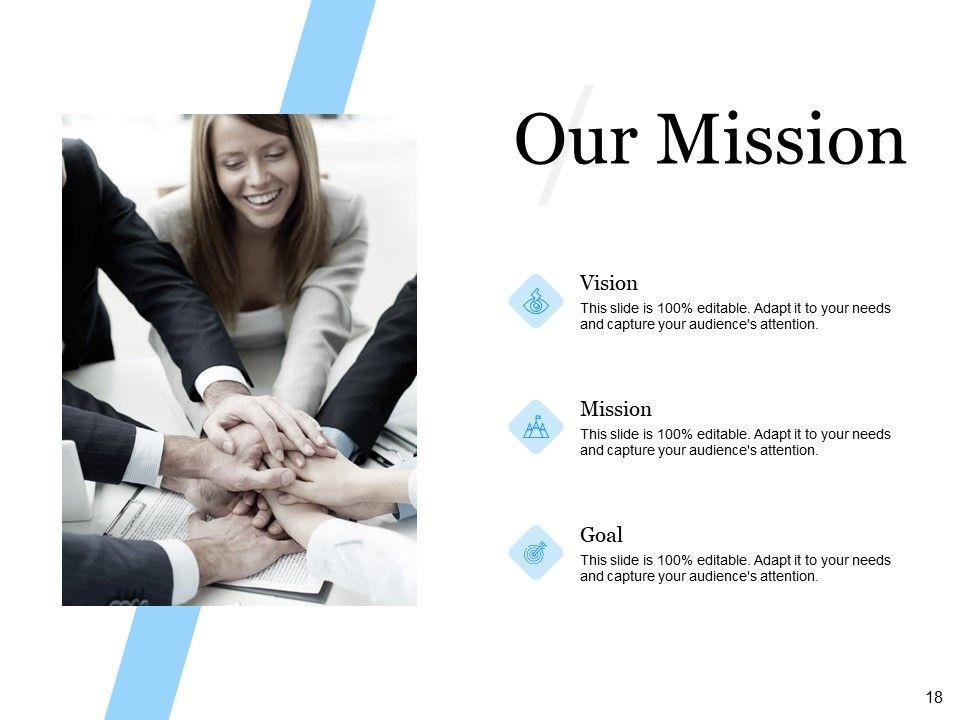 Our Mission

Vision
This slide is 100% editable. Adapt it to your needs and capture your audience's attention.

Mission
This slide is 100% editable. Adapt it to your needs and capture your audience's attention.

Goal
This slide is 100% editable. Adapt it to your needs and capture your audience's attention.

18